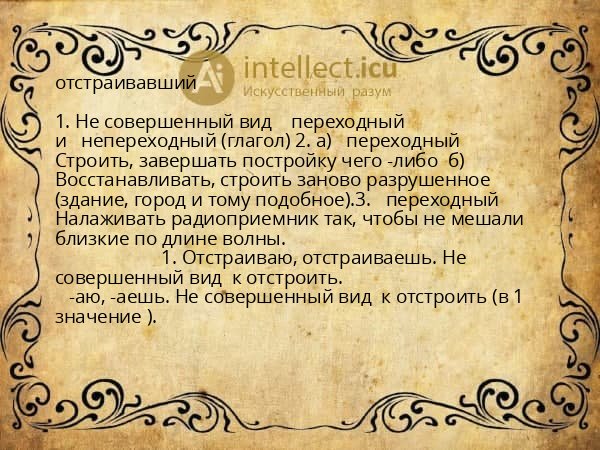 Ai intellect.icu
Искусственный разум

отстраивавший

1. Не совершенный вид переходный и непереходный (глагол) 2. а) переходный Строить, завершать постройку чего -либо б) Восстанавливать, строить заново разрушенное (здание, город и тому подобное).3. переходный Налаживать радиоприемник так, чтобы не мешали близкие по длине волны.
1. Отстраиваю, отстраиваешь. Не совершенный вид к отстроить.
-аю, -аешь. Не совершенный вид к отстроить (в 1 значение ).